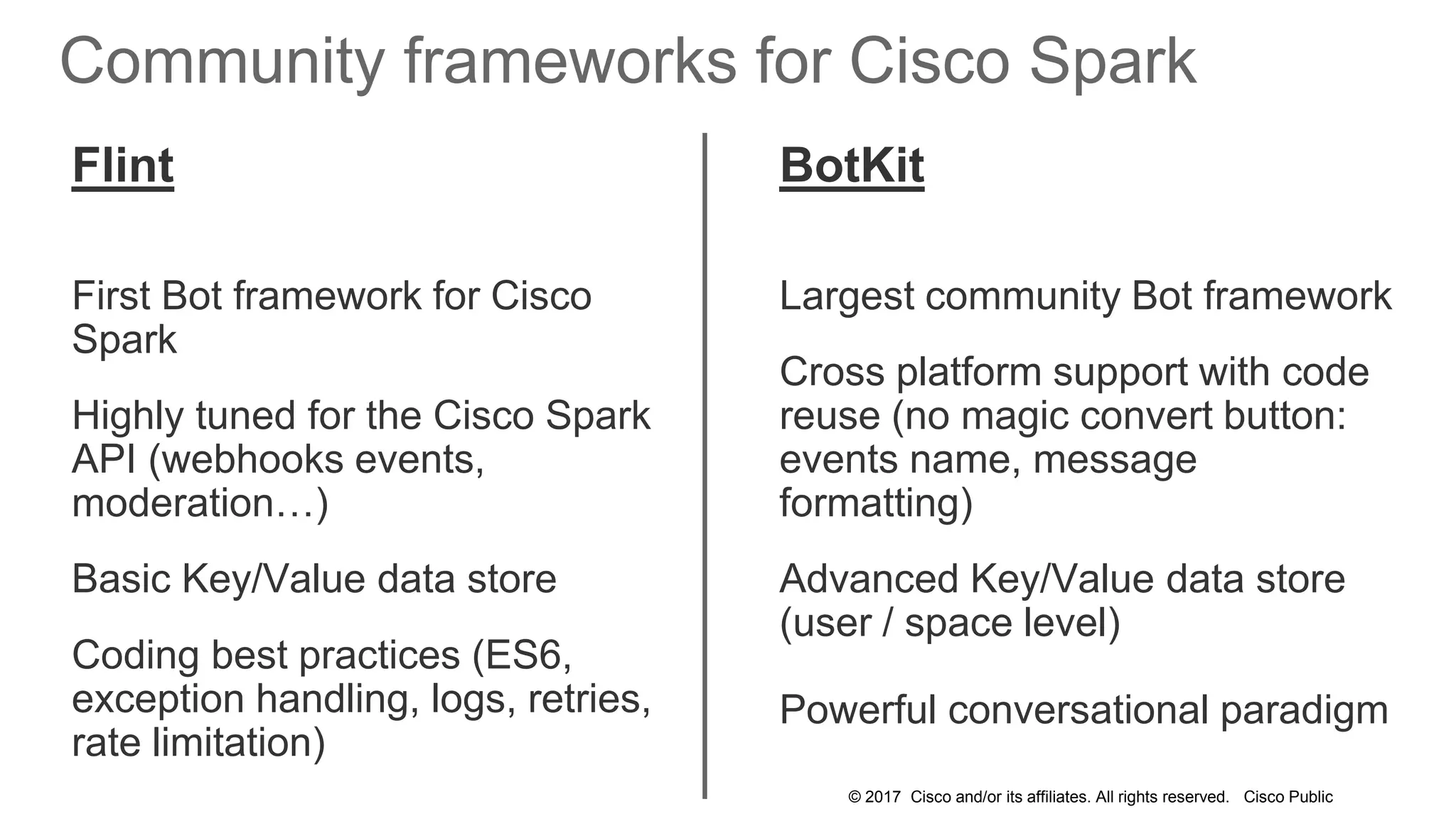 Community frameworks for Cisco Spark

Flint

First Bot framework for Cisco Spark

Highly tuned for the Cisco Spark API (webhooks events, moderation…)

Basic Key/Value data store

Coding best practices (ES6, exception handling, logs, retries, rate limitation)

BotKit

Largest community Bot framework

Cross platform support with code reuse (no magic convert button: events name, message formatting)

Advanced Key/Value data store (user / space level)

Powerful conversational paradigm

© 2017 Cisco and/or its affiliates. All rights reserved. Cisco Public